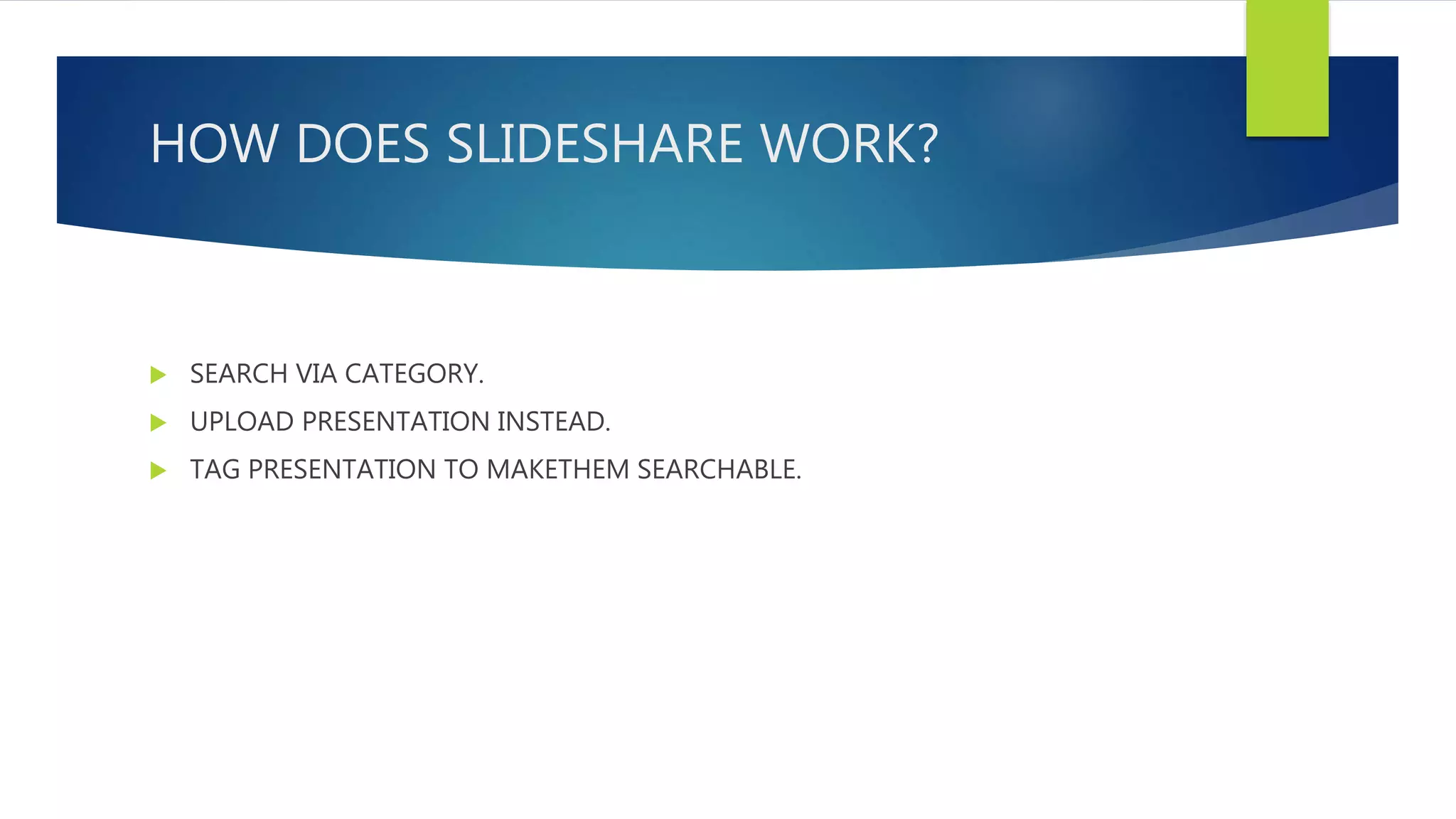 HOW DOES SLIDESHARE WORK?

SEARCH VIA CATEGORY.

UPLOAD PRESENTATION INSTEAD.

TAG PRESENTATION TO MAKETHEM SEARCHABLE.